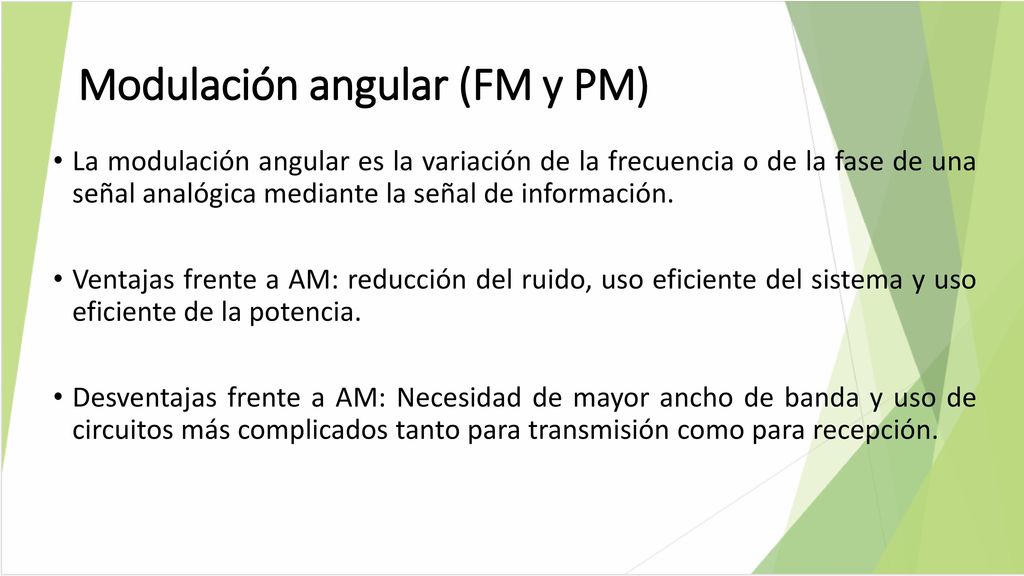 Modulación angular (FM y PM)

• La modulación angular es la variación de la frecuencia o de la fase de una señal analógica mediante la señal de información.

• Ventajas frente a AM: reducción del ruido, uso eficiente del sistema y uso eficiente de la potencia.

• Desventajas frente a AM: Necesidad de mayor ancho de banda y uso de circuitos más complicados tanto para transmisión como para recepción.